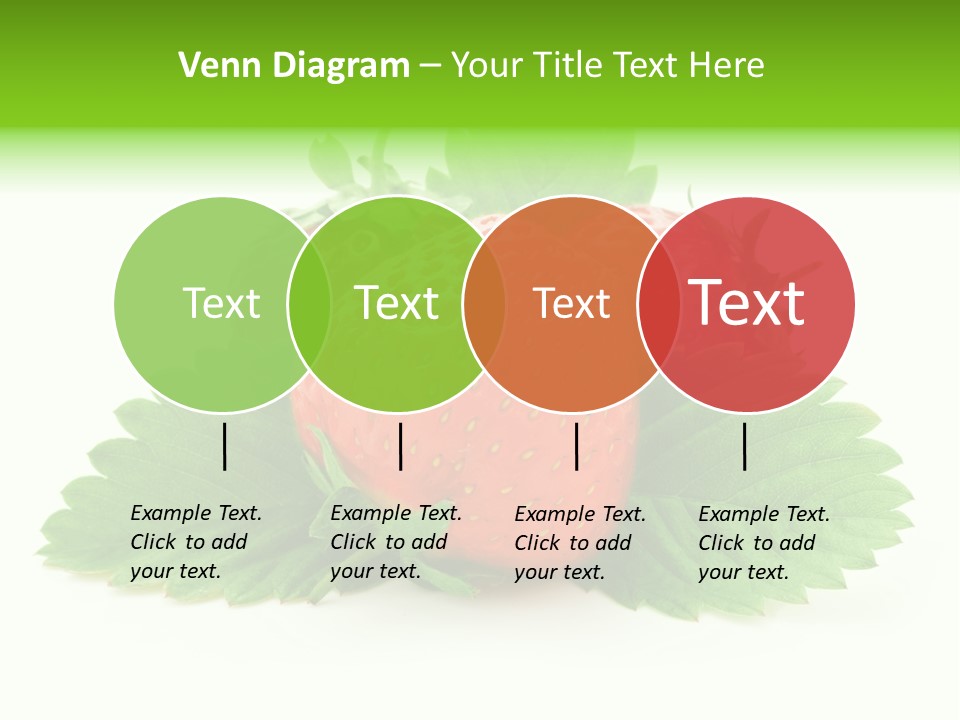 Venn Diagram – Your Title Text Here

Text

Text

Text

Text

Example Text. Click to add your text.

Example Text. Click to add your text.

Example Text. Click to add your text.

Example Text. Click to add your text.